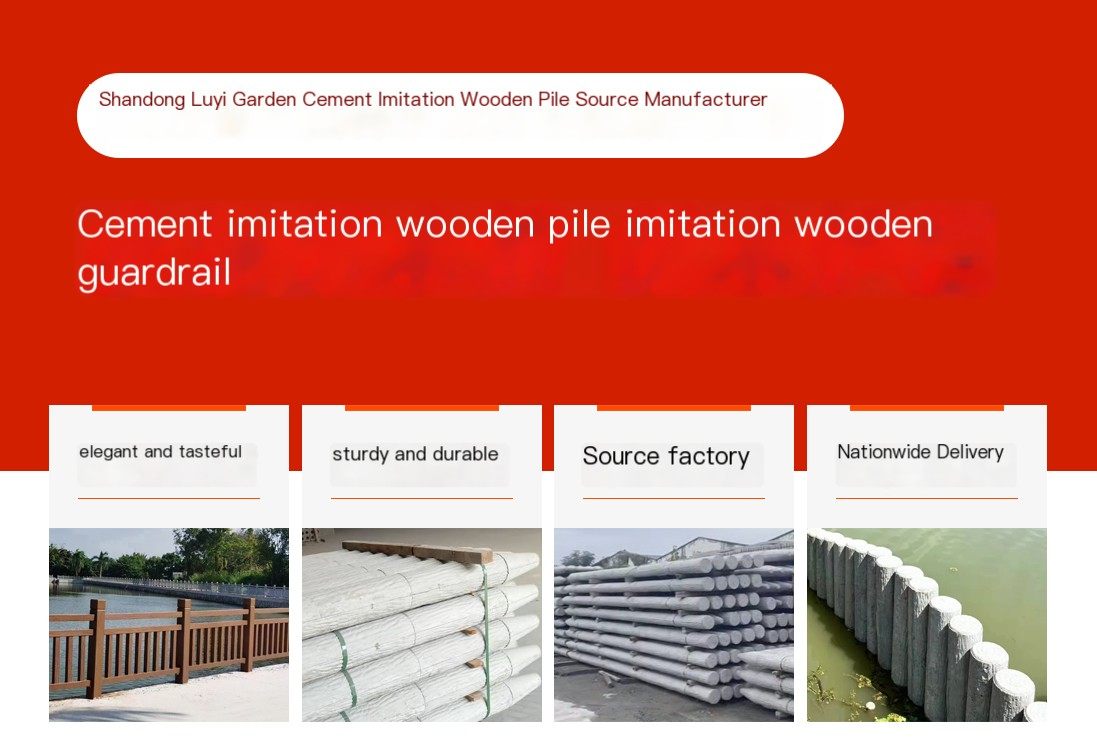 Shandong Luyi Garden Cement Imitation Wooden Pile Source Manufacturer

Cement imitation wooden pile imitation wooden guardrail

elegant and tasteful

sturdy and durable

Source factory

Nationwide Delivery